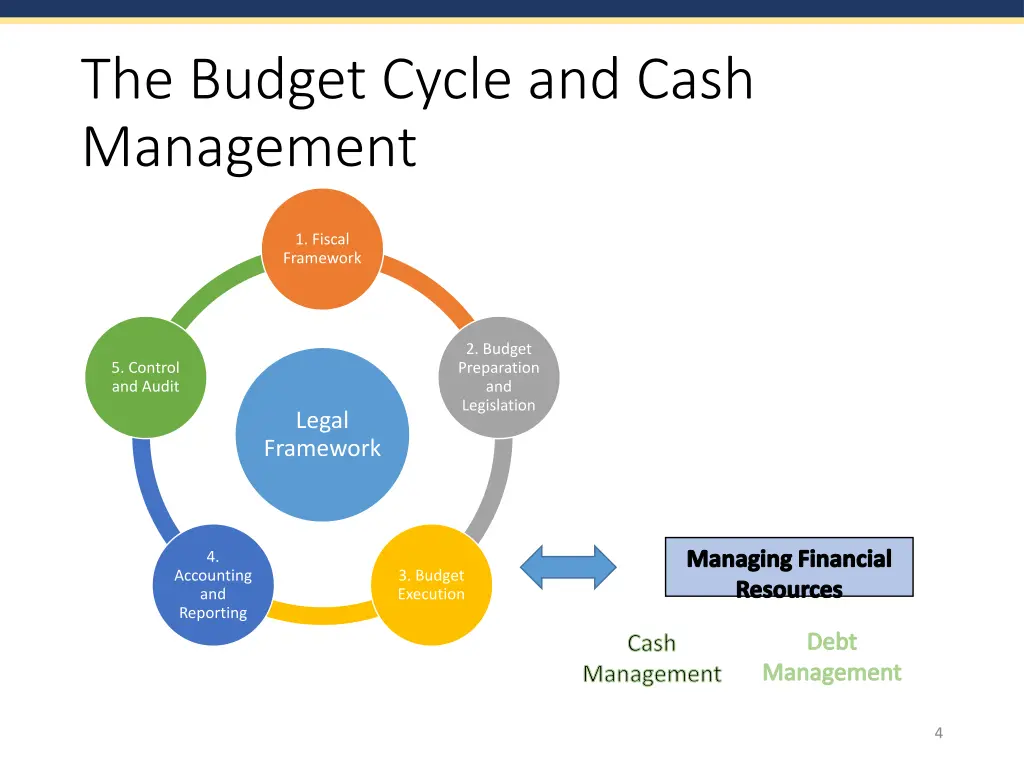 The Budget Cycle and Cash Management

1. Fiscal Framework

2. Budget Preparation and Legislation

3. Budget Execution

4. Accounting and Reporting

5. Control and Audit

Legal Framework

Managing Financial Resources

Cash Management

Debt Management

4